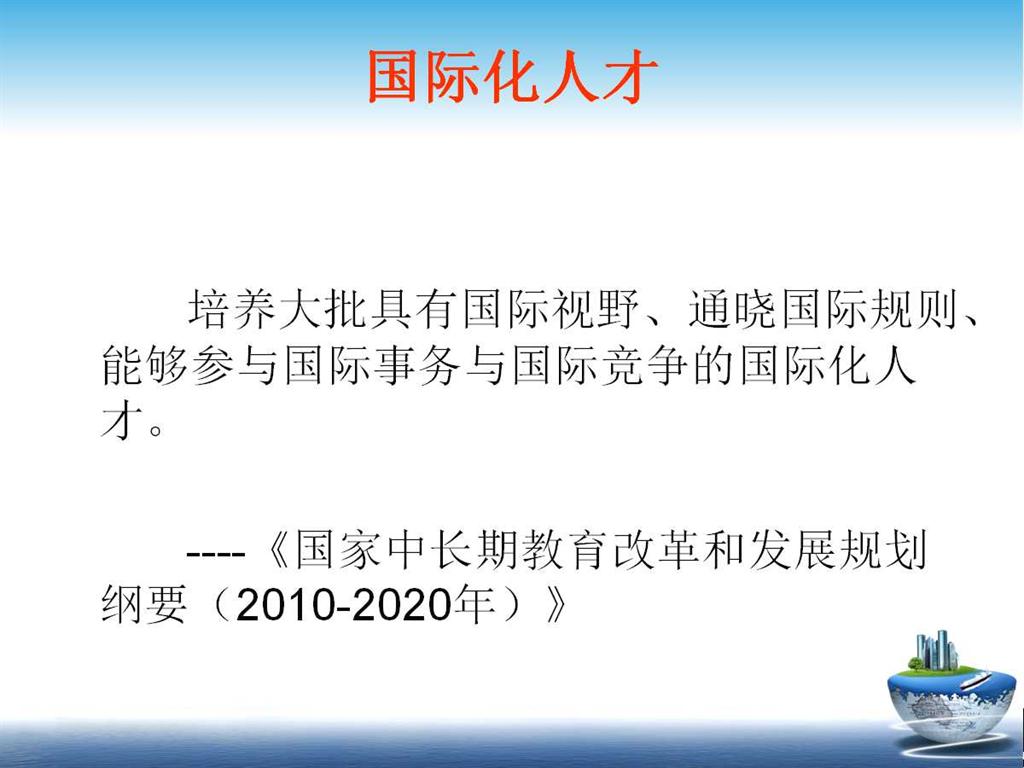 国际化人才

培养大批具有国际视野、通晓国际规则、能够参与国际事务与国际竞争的国际化人才。

----《国家中长期教育改革和发展规划纲要（2010-2020年）》